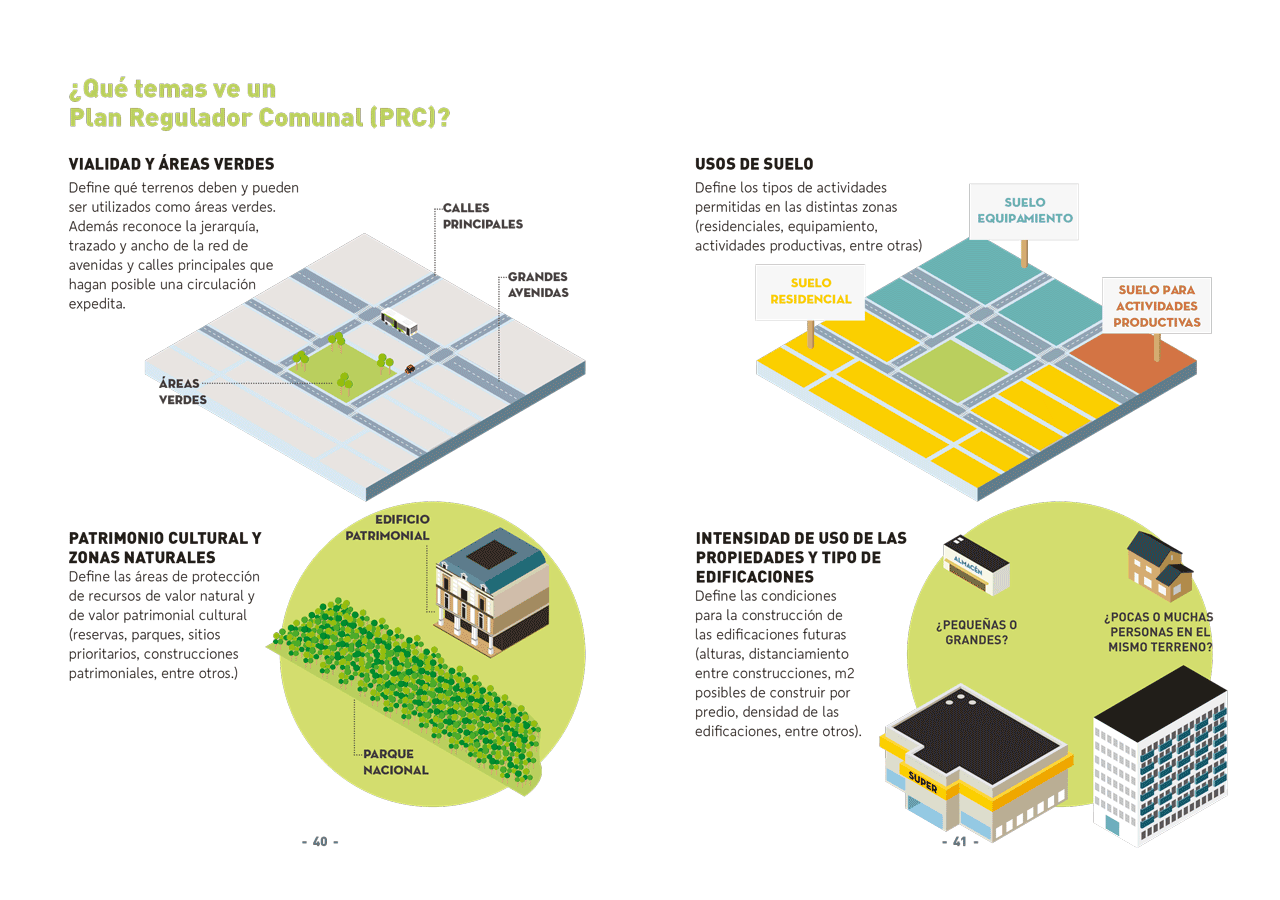 ¿Qué temas ve un Plan Regulador Comunal (PRC)?

VIALIDAD Y ÁREAS VERDES
Define qué terrenos deben y pueden ser utilizados como áreas verdes. Además reconoce la jerarquía, trazado y ancho de la red de avenidas y calles principales que hagan posible una circulación expedita.

CALLES PRINCIPALES

GRANDES AVENIDAS

ÁREAS VERDES

PATRIMONIO CULTURAL Y ZONAS NATURALES
Define las áreas de protección de recursos de valor natural y de valor patrimonial cultural (reservas, parques, sitios prioritarios, construcciones patrimoniales, entre otros.)

EDIFICIO PATRIMONIAL

PARQUE NACIONAL

- 40 -

USOS DE SUELO
Define los tipos de actividades permitidas en las distintas zonas (residenciales, equipamiento, actividades productivas, entre otras)

SUELO EQUIPAMIENTO

SUELO RESIDENCIAL

SUELO PARA ACTIVIDADES PRODUCTIVAS

INTENSIDAD DE USO DE LAS PROPIEDADES Y TIPO DE EDIFICACIONES
Define las condiciones para la construcción de las edificaciones futuras (alturas, distanciamiento entre construcciones, m2 posibles de construir por predio, densidad de las edificaciones, entre otros).

ALMACÉN

¿PEQUEÑAS O GRANDES?

¿POCAS O MUCHAS PERSONAS EN EL MISMO TERRENO?

SUPER

- 41 -